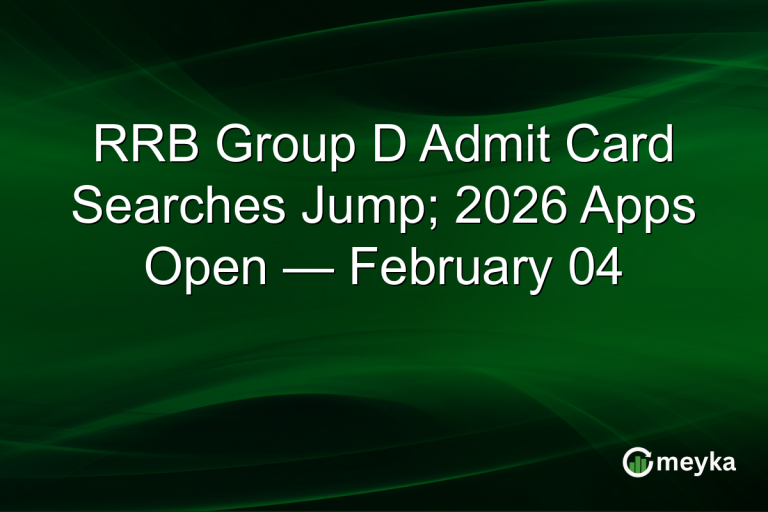 RRB Group D Admit Card Searches Jump; 2026 Apps Open — February 04

meyka